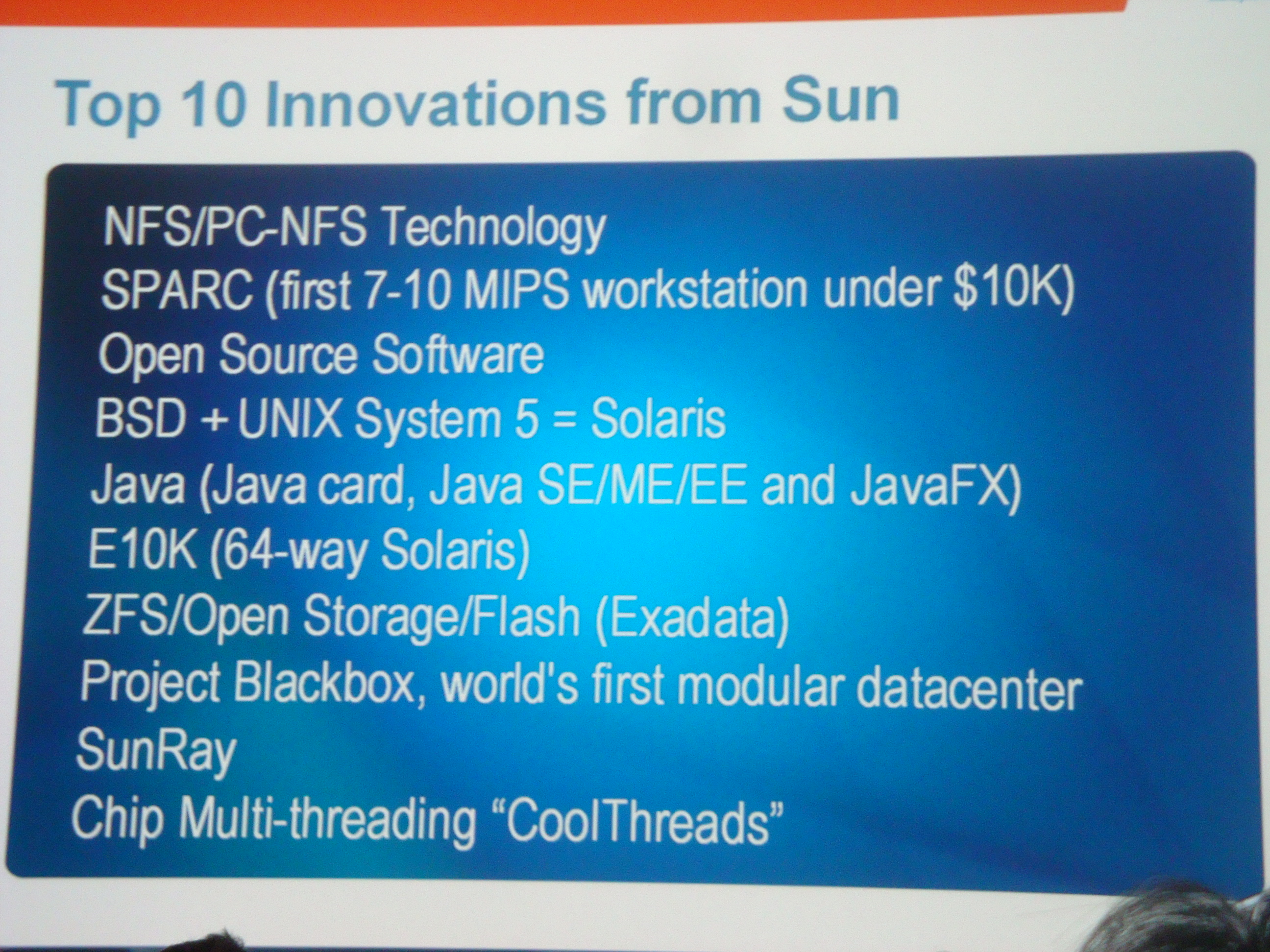 Top 10 Innovations from Sun

NFS/PC-NFS Technology
SPARC (first 7-10 MIPS workstation under \$10K)
Open Source Software
BSD + UNIX System 5 = Solaris
Java (Java card, Java SE/ME/EE and JavaFX)
E10K (64-way Solaris)
ZFS/Open Storage/Flash (Exadata)
Project Blackbox, world's first modular datacenter
SunRay
Chip Multi-threading “CoolThreads”